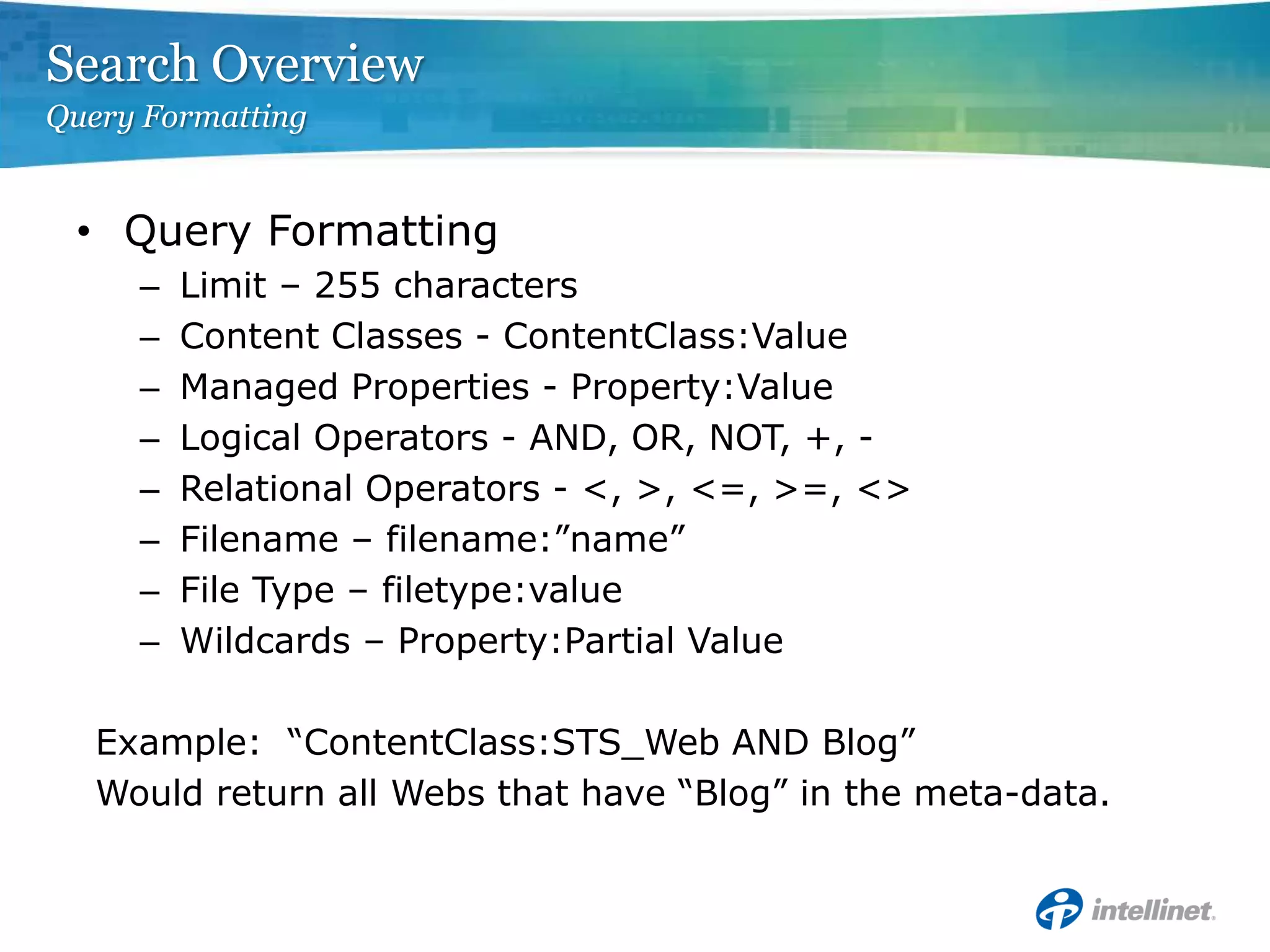 Search Overview
Query Formatting

• Query Formatting
– Limit – 255 characters
– Content Classes - ContentClass:Value
– Managed Properties - Property:Value
– Logical Operators - AND, OR, NOT, +, -
– Relational Operators - <, >, <=, >=, <>
– Filename – filename:”name”
– File Type – filetype:value
– Wildcards – Property:Partial Value

Example: “ContentClass:STS_Web AND Blog”
Would return all Webs that have “Blog” in the meta-data.

intellinet.